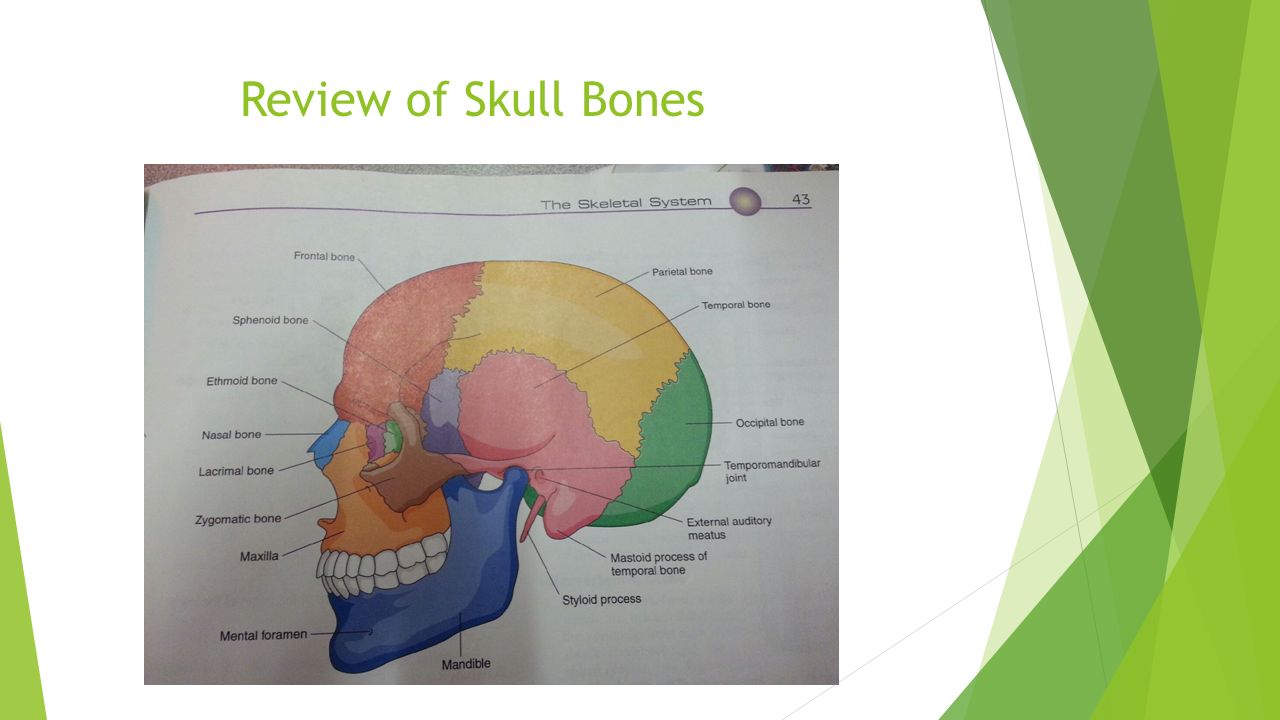 Review of Skull Bones

The Skeletal System 43

Frontal bone

Sphenoid bone

Ethmoid bone

Nasal bone

Lacrimal bone

Zygomatic bone

Maxilla

Mental foramen

Mandible

Parietal bone

Temporal bone

Occipital bone

Temporomandibular joint

External auditory meatus

Mastoid process of temporal bone

Styloid process